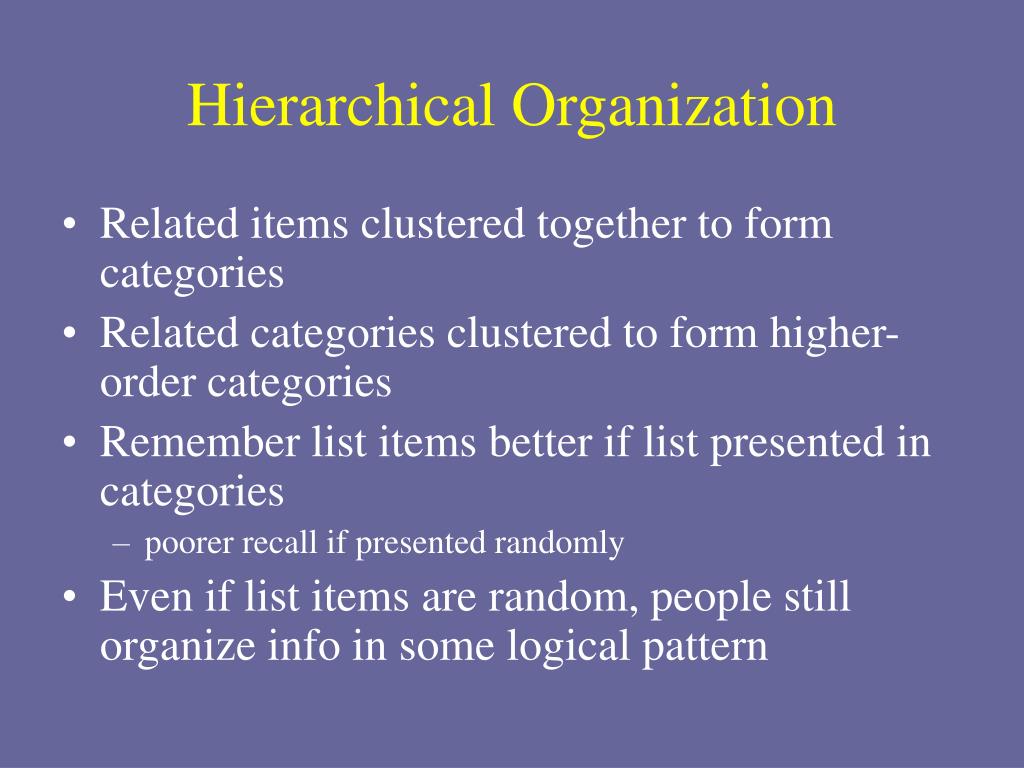 Hierarchical Organization

• Related items clustered together to form categories
• Related categories clustered to form higher-order categories
• Remember list items better if list presented in categories
– poorer recall if presented randomly
• Even if list items are random, people still organize info in some logical pattern